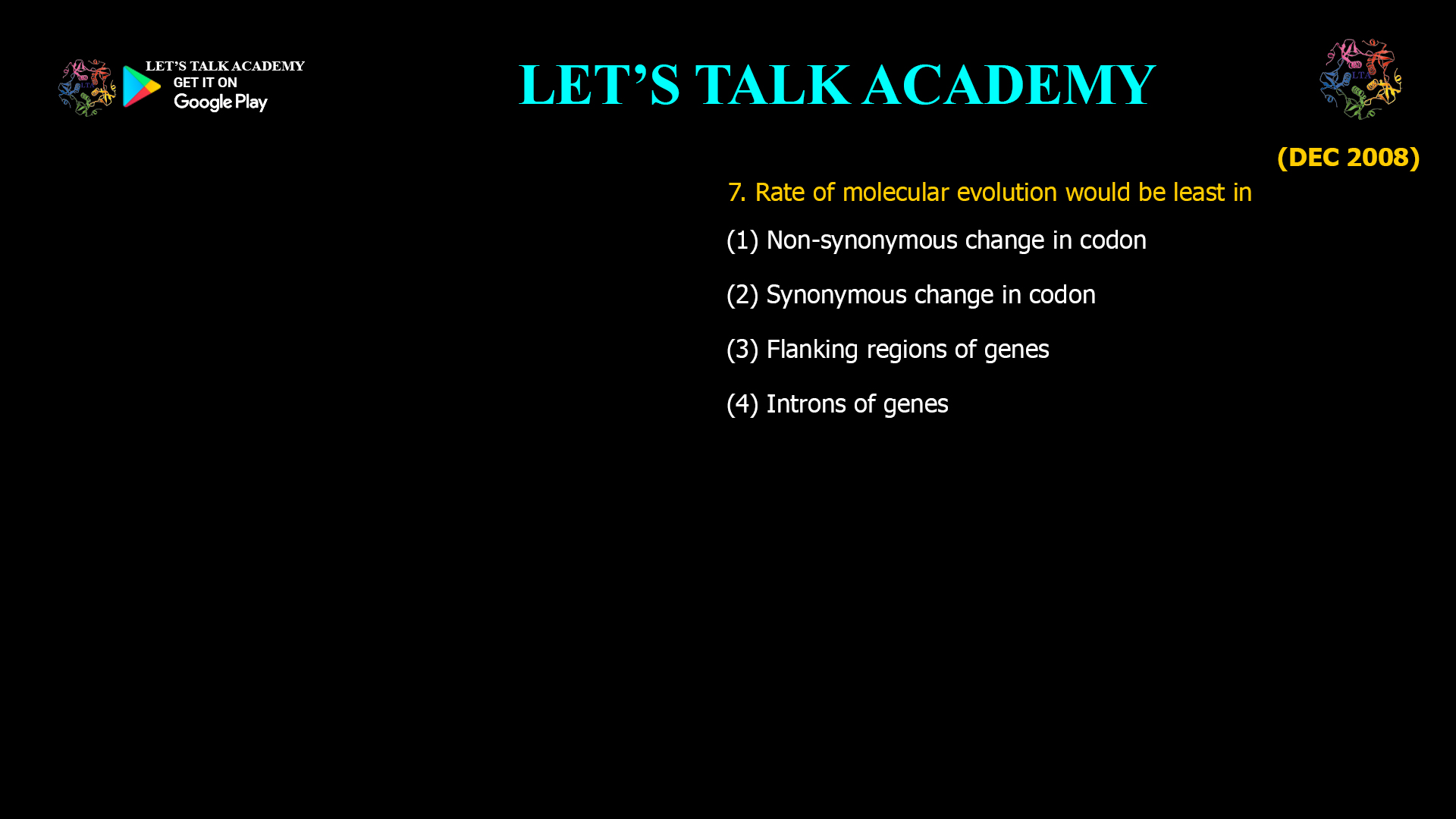 LET'S TALK ACADEMY
GET IT ON
Google Play

LET'S TALK ACADEMY

LTA

(DEC 2008)

7. Rate of molecular evolution would be least in

(1) Non-synonymous change in codon

(2) Synonymous change in codon

(3) Flanking regions of genes

(4) Introns of genes